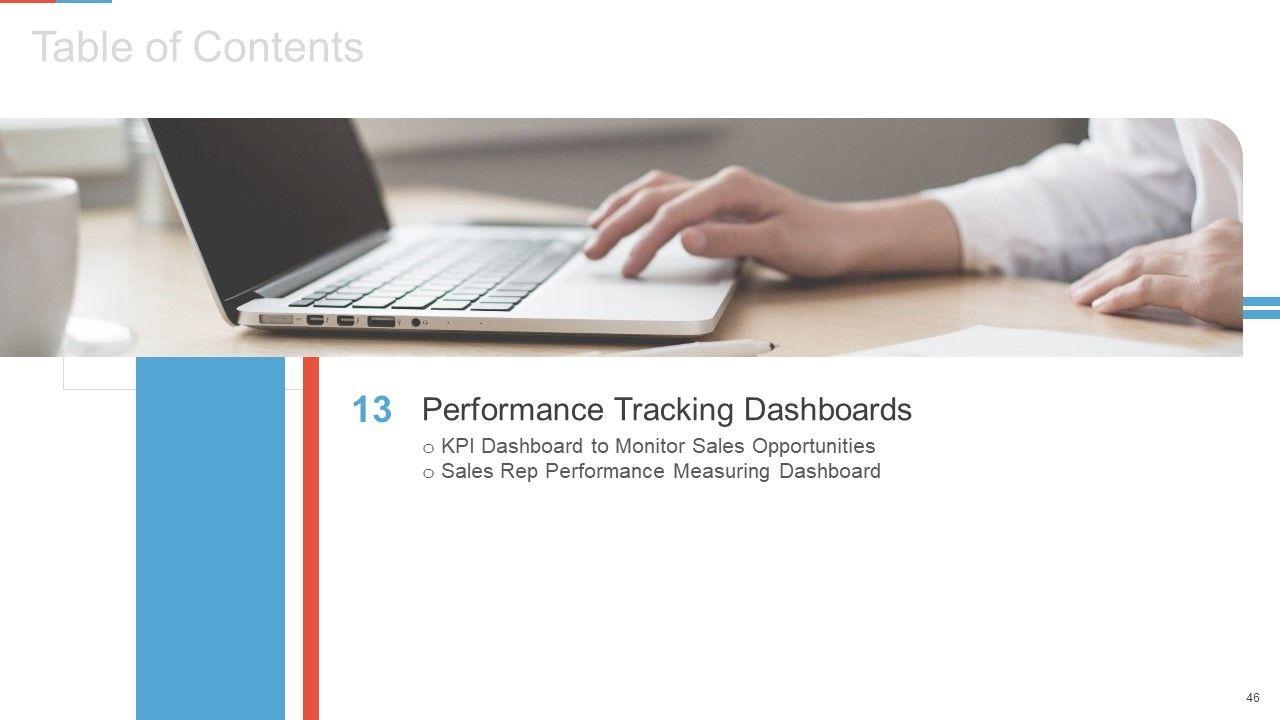 Table of Contents

13 Performance Tracking Dashboards

o KPI Dashboard to Monitor Sales Opportunities
o Sales Rep Performance Measuring Dashboard

46